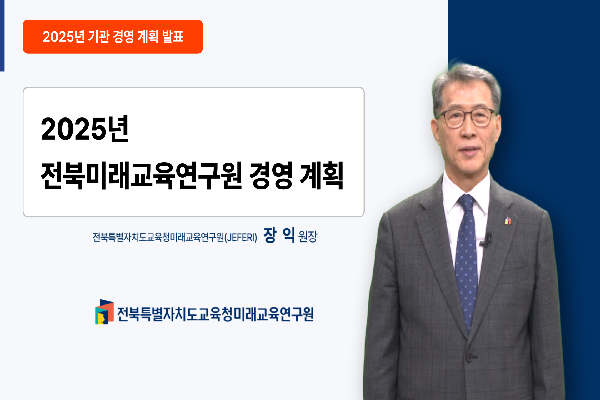 2025년 기관 경영 계획 발표

2025년
전북미래교육연구원 경영 계획

전북특별자치도교육청미래교육연구원(JEFERI) 장 익 원장

전북특별자치도교육청미래교육연구원